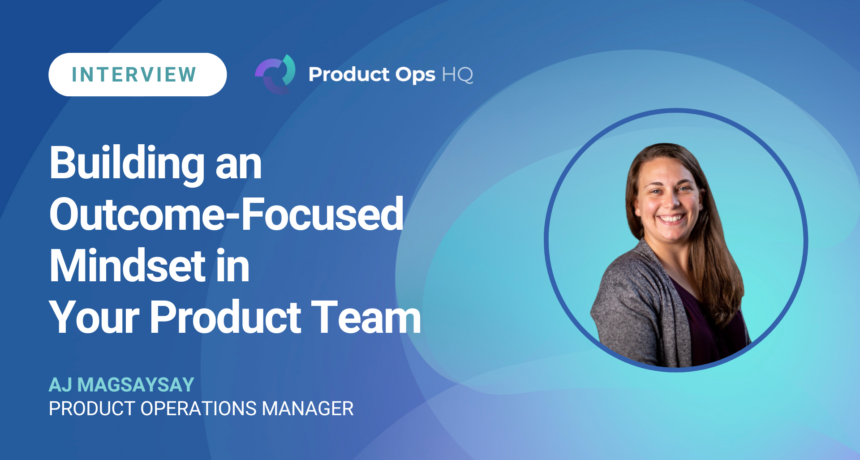 INTERVIEW

Product Ops HQ

Building an Outcome-Focused Mindset in Your Product Team

AJ MAGSAYSAY
PRODUCT OPERATIONS MANAGER